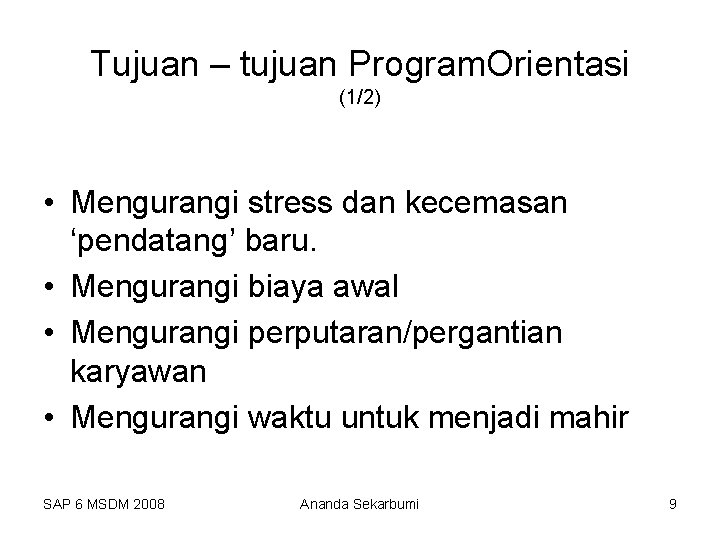 Tujuan – tujuan ProgramOrientasi
(1/2)

• Mengurangi stress dan kecemasan ‘pendatang’ baru.
• Mengurangi biaya awal
• Mengurangi perputaran/pergantian karyawan
• Mengurangi waktu untuk menjadi mahir

SAP 6 MSDM 2008

Ananda Sekarbumi

9